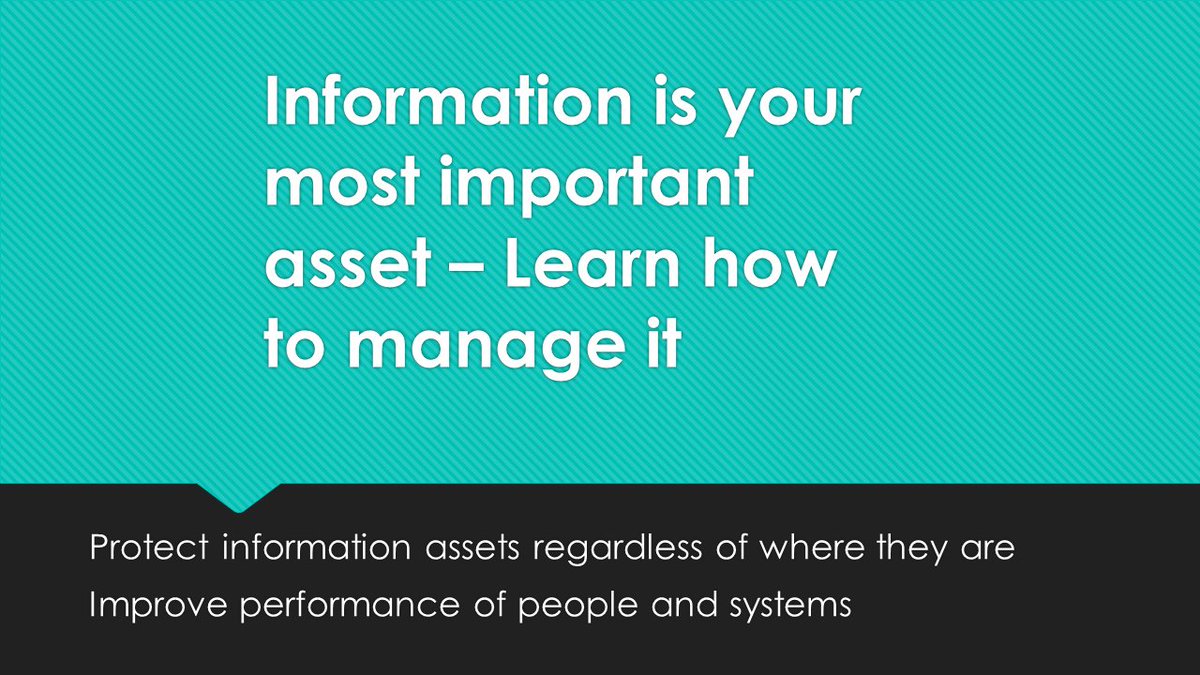 Information is your most important asset – Learn how to manage it

Protect information assets regardless of where they are

Improve performance of people and systems